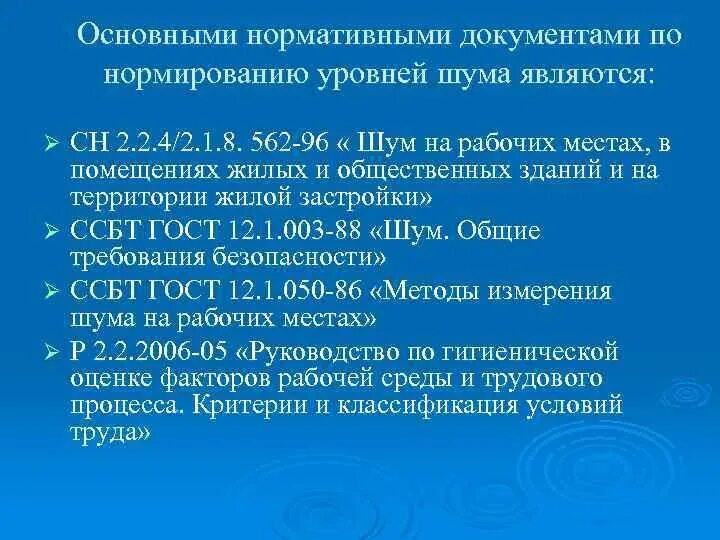 Основными нормативными документами по нормированию уровней шума являются:

➢ СН 2.2.4/2.1.8. 562-96 « Шум на рабочих местах, в помещениях жилых и общественных зданий и на территории жилой застройки»
➢ ССБТ ГОСТ 12.1.003-88 «Шум. Общие требования безопасности»
➢ ССБТ ГОСТ 12.1.050-86 «Методы измерения шума на рабочих местах»
➢ Р 2.2.2006-05 «Руководство по гигиенической оценке факторов рабочей среды и трудового процесса. Критерии и классификация условий труда»